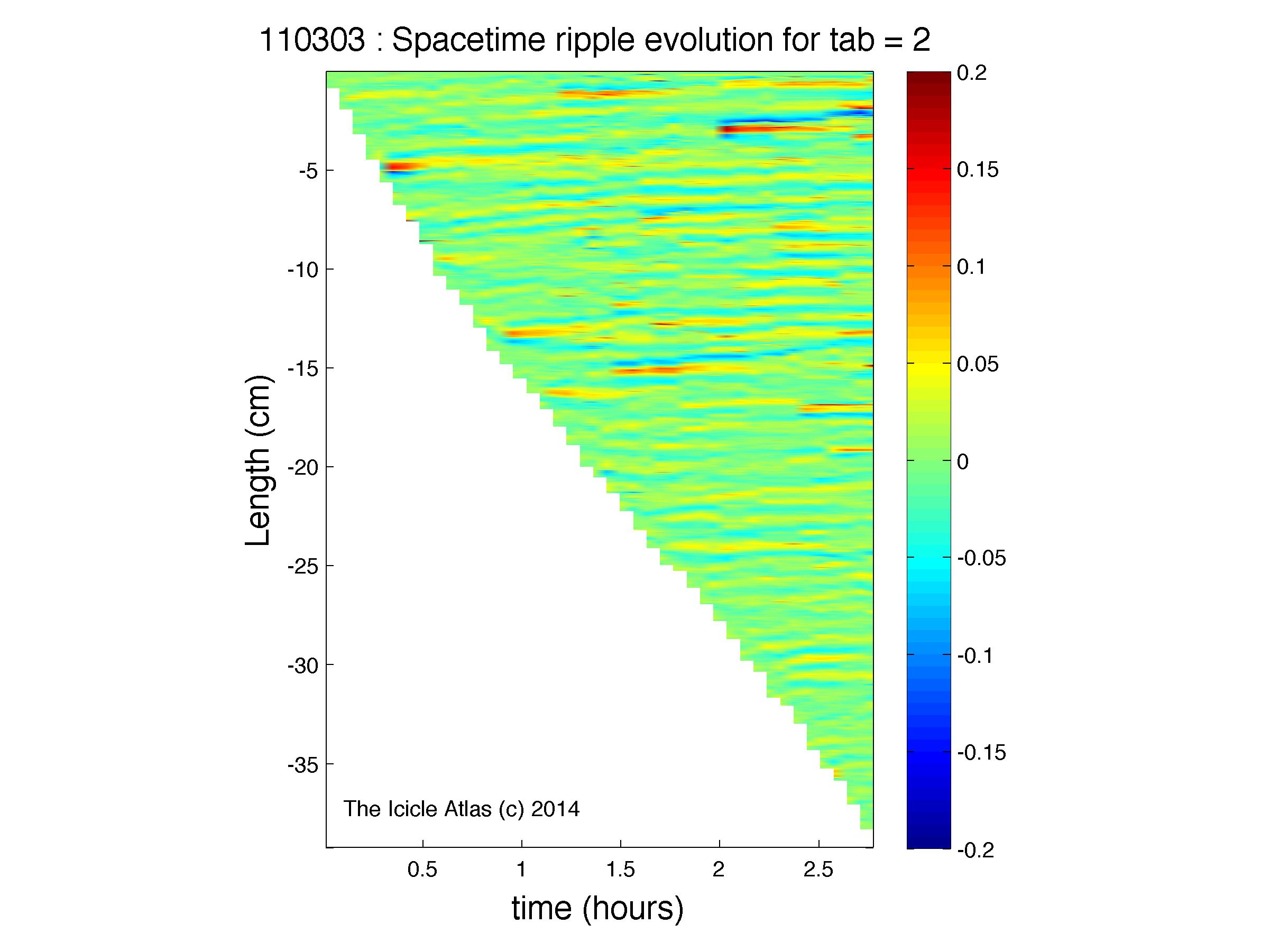 110303 : Spacetime ripple evolution for tab = 2

Length (cm)

-5
-10
-15
-20
-25
-30
-35

The Icicle Atlas (c) 2014

0.5
1
1.5
2
2.5

time (hours)

0.2
0.15
0.1
0.05
0
-0.05
-0.1
-0.15
-0.2